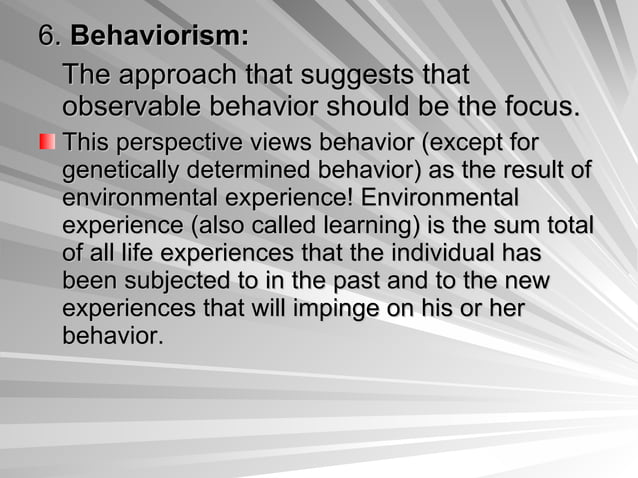 6. Behaviorism:

The approach that suggests that observable behavior should be the focus.

This perspective views behavior (except for genetically determined behavior) as the result of environmental experience! Environmental experience (also called learning) is the sum total of all life experiences that the individual has been subjected to in the past and to the new experiences that will impinge on his or her behavior.